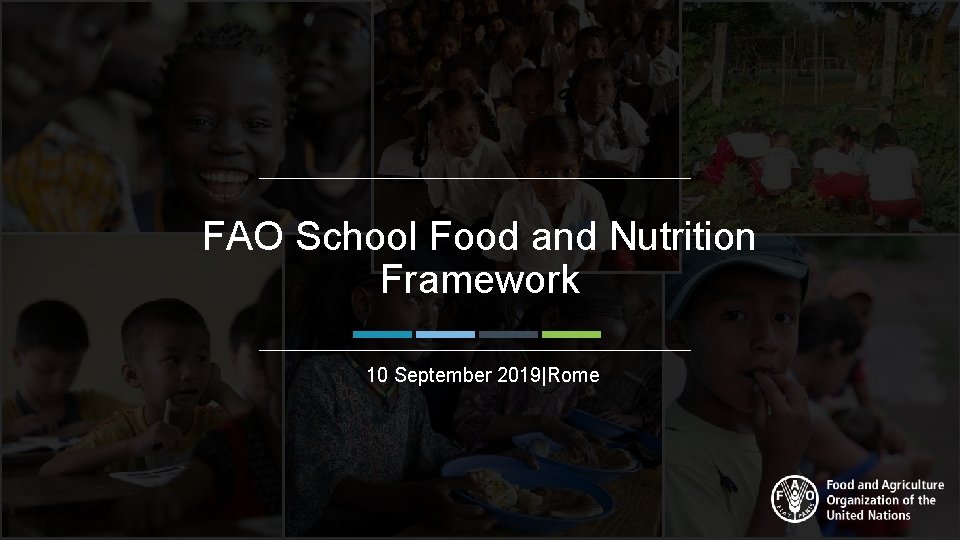 FAO School Food and Nutrition Framework

10 September 2019|Rome

FAO

Food and Agriculture Organization of the United Nations